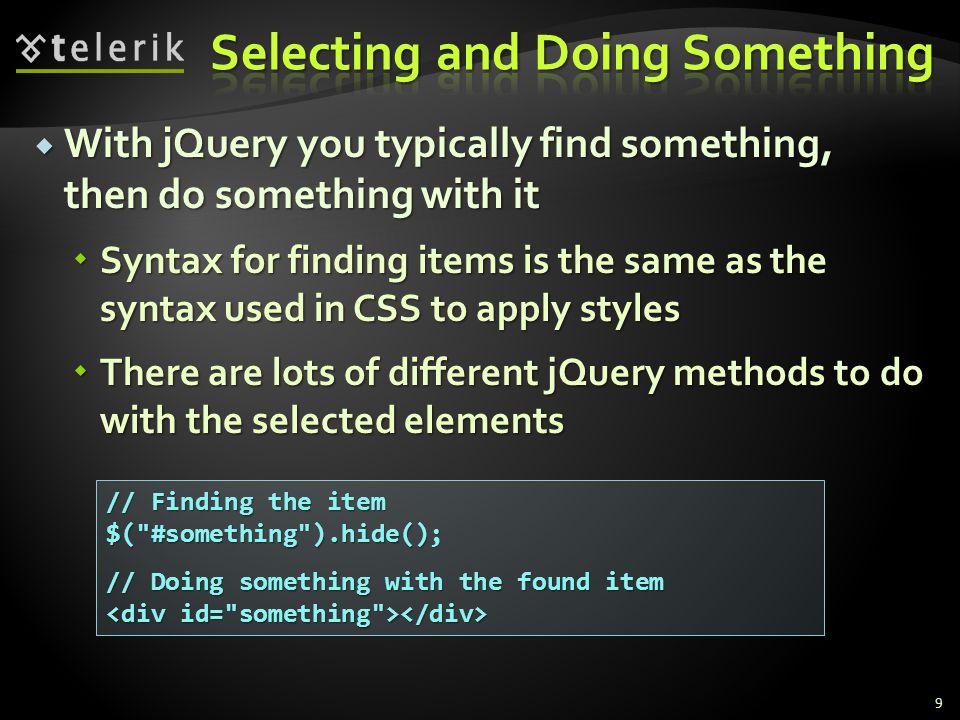 telerik

Selecting and Doing Something

With jQuery you typically find something, then do something with it

Syntax for finding items is the same as the syntax used in CSS to apply styles

There are lots of different jQuery methods to do with the selected elements

// Finding the item
$("#something").hide();

// Doing something with the found item
<div id="something"></div>

9